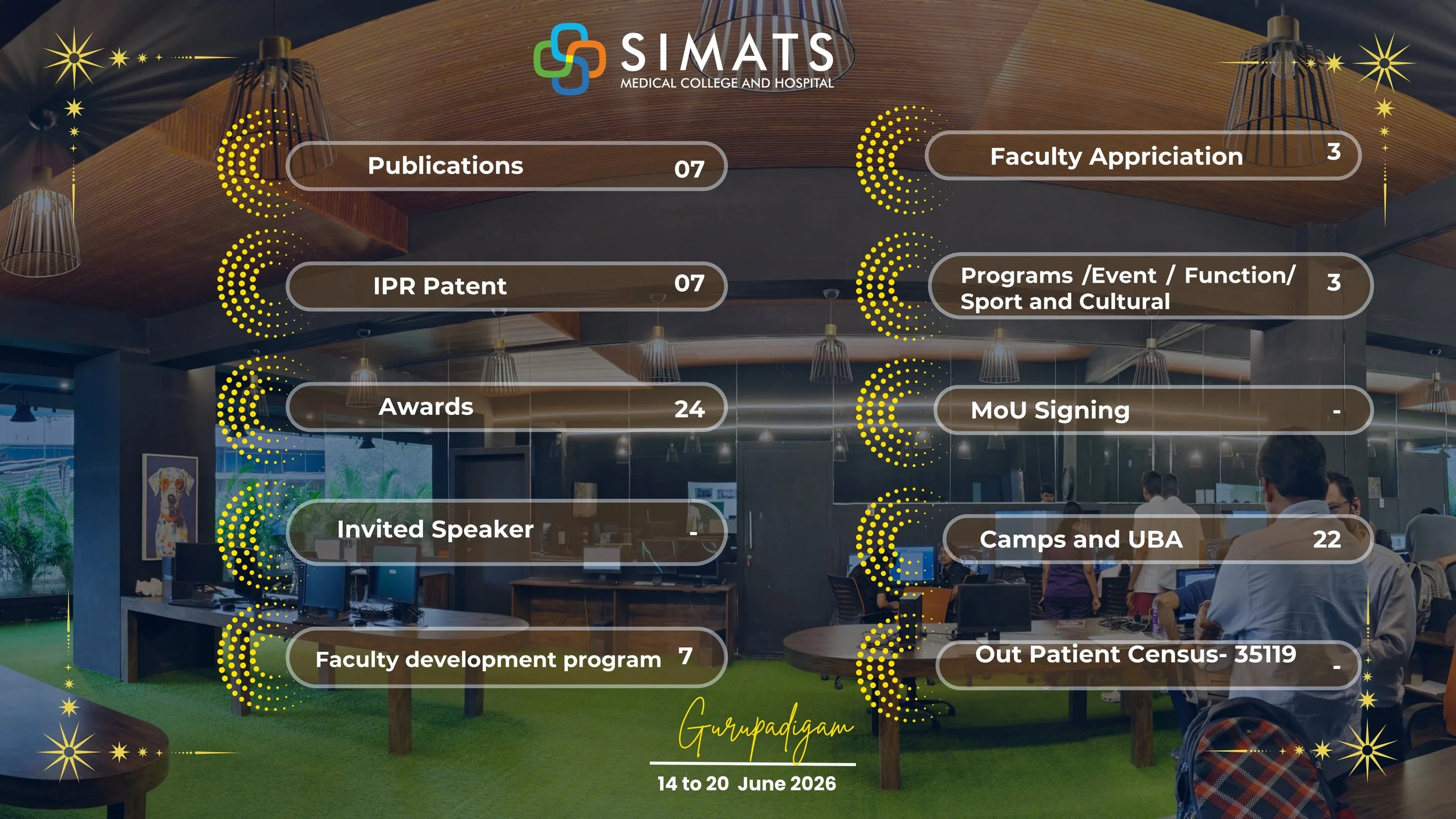 SIMATS
MEDICAL COLLEGE AND HOSPITAL

Publications 07

IPR Patent 07

Awards 24

Invited Speaker -

Faculty development program 7

Faculty Appriciation 3

Programs /Event / Function/ Sport and Cultural 3

MoU Signing -

Camps and UBA 22

Out Patient Census- 35119 -

Gurupadigam

14 to 20 June 2026